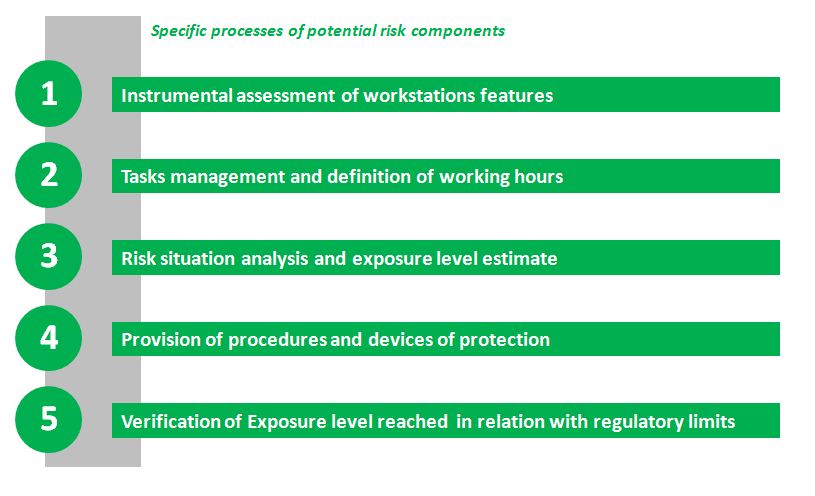 Specific processes of potential risk components

1

Instrumental assessment of workstations features

2

Tasks management and definition of working hours

3

Risk situation analysis and exposure level estimate

4

Provision of procedures and devices of protection

5

Verification of Exposure level reached in relation with regulatory limits